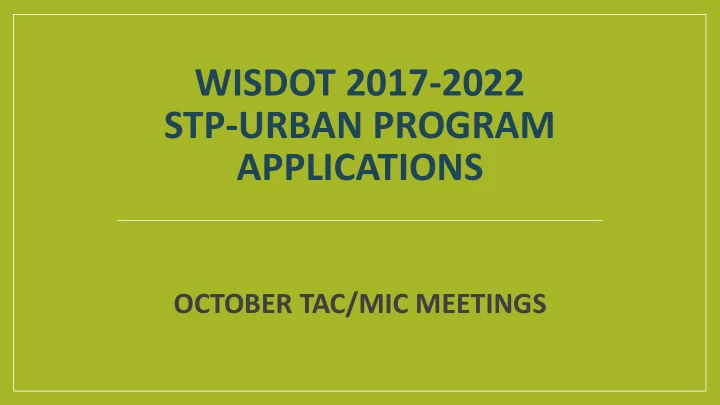 WISDOT 2017-2022 STP-URBAN PROGRAM APPLICATIONS

OCTOBER TAC/MIC MEETINGS